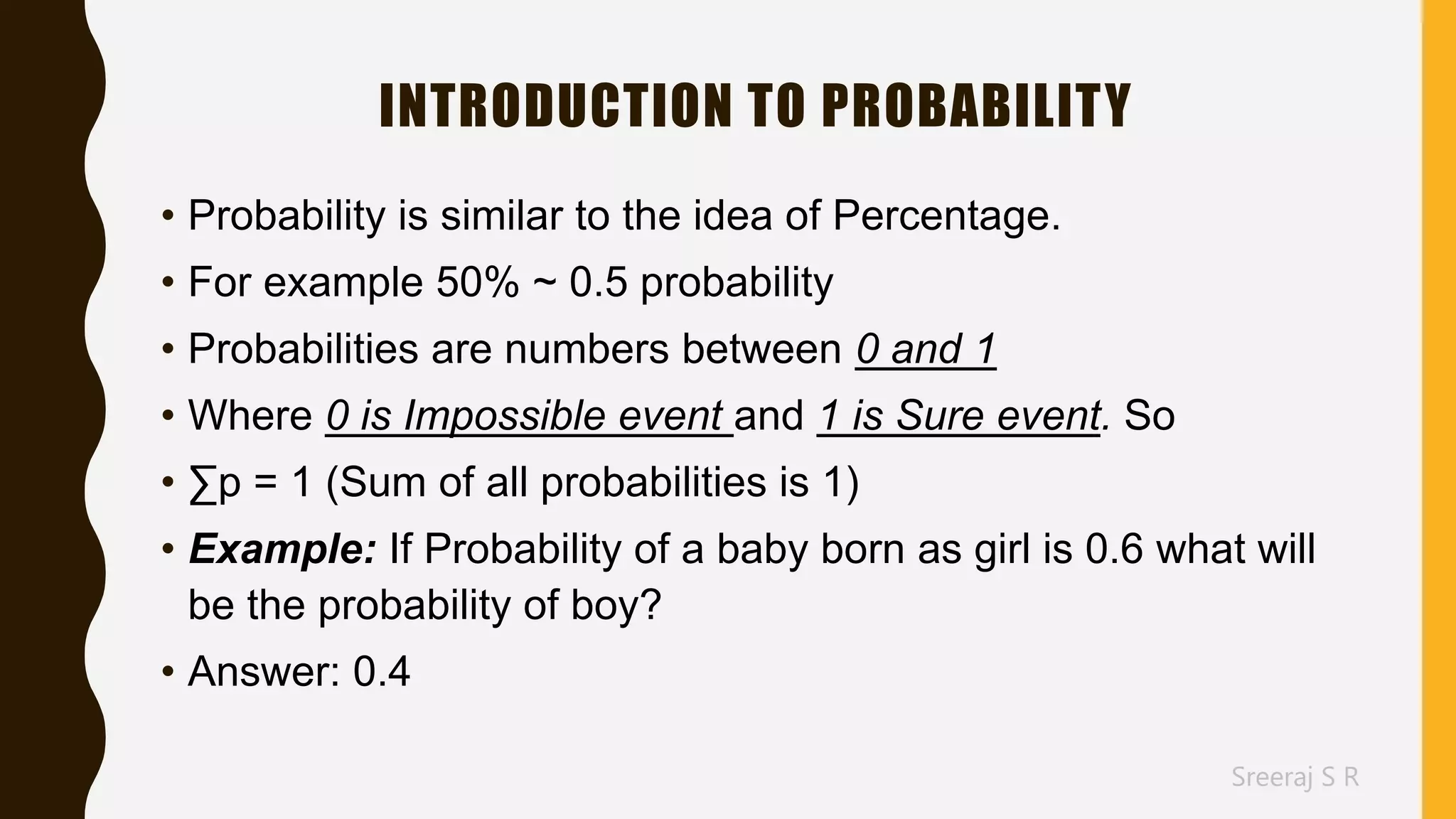 INTRODUCTION TO PROBABILITY

• Probability is similar to the idea of Percentage.
• For example 50% ~ 0.5 probability
• Probabilities are numbers between 0 and 1
• Where 0 is Impossible event and 1 is Sure event. So
• $\sum p = 1$ (Sum of all probabilities is 1)
• Example: If Probability of a baby born as girl is 0.6 what will be the probability of boy?
• Answer: 0.4

Sreeraj S R